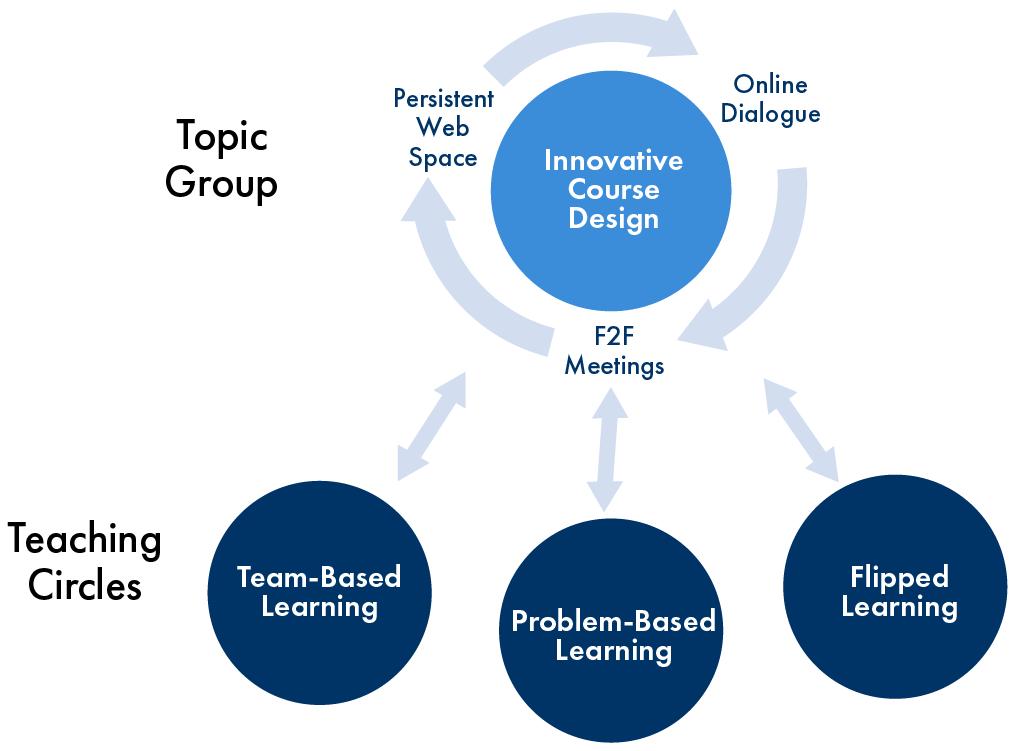 Topic Group

Persistent Web Space

Online Dialogue

Innovative Course Design

F2F Meetings

Teaching Circles

Team-Based Learning

Problem-Based Learning

Flipped Learning